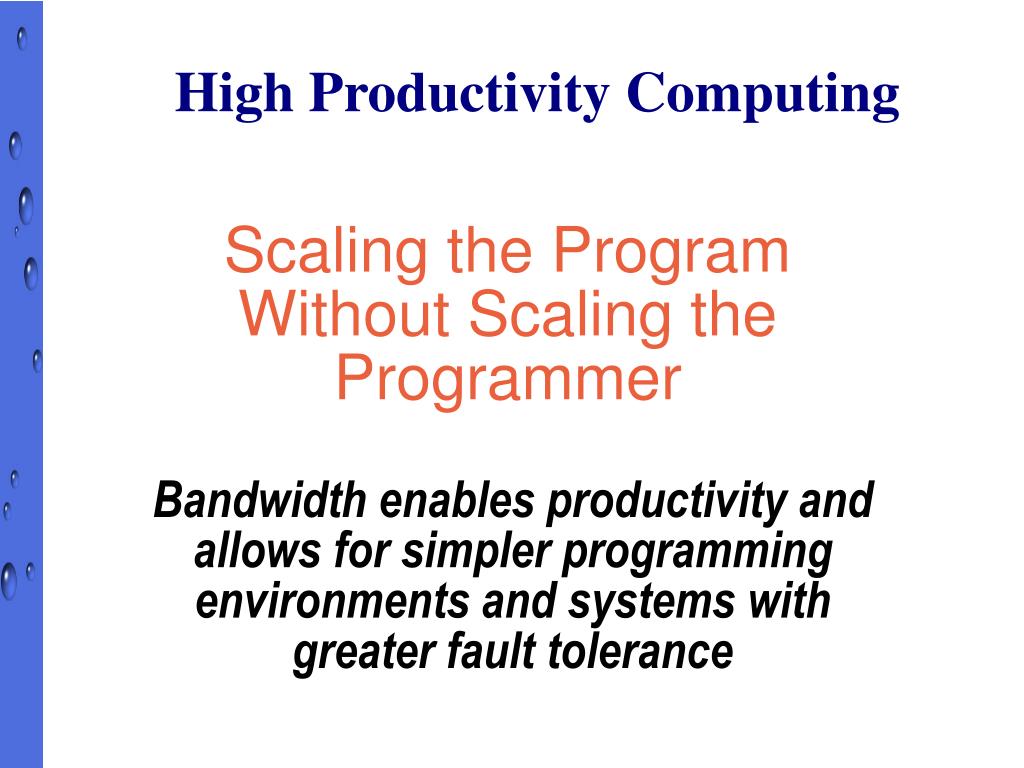 High Productivity Computing

Scaling the Program Without Scaling the Programmer

Bandwidth enables productivity and allows for simpler programming environments and systems with greater fault tolerance